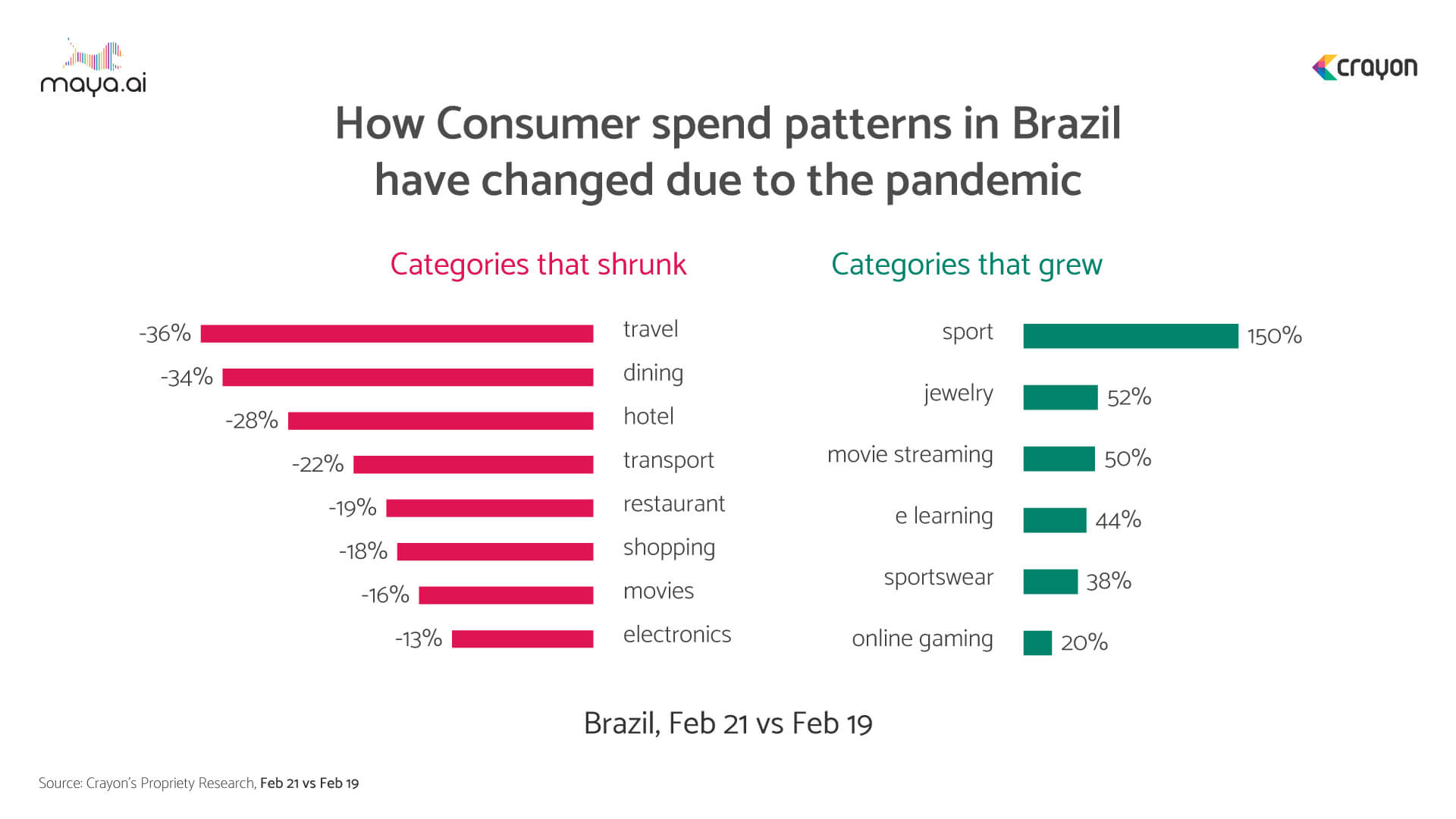 maya.ai

crayon

How Consumer spend patterns in Brazil have changed due to the pandemic

Categories that shrunk

-36% travel
-34% dining
-28% hotel
-22% transport
-19% restaurant
-18% shopping
-16% movies
-13% electronics

Categories that grew

sport 150%
jewelry 52%
movie streaming 50%
e learning 44%
sportswear 38%
online gaming 20%

Brazil, Feb 21 vs Feb 19

Source: Crayon's Propriety Research, Feb 21 vs Feb 19